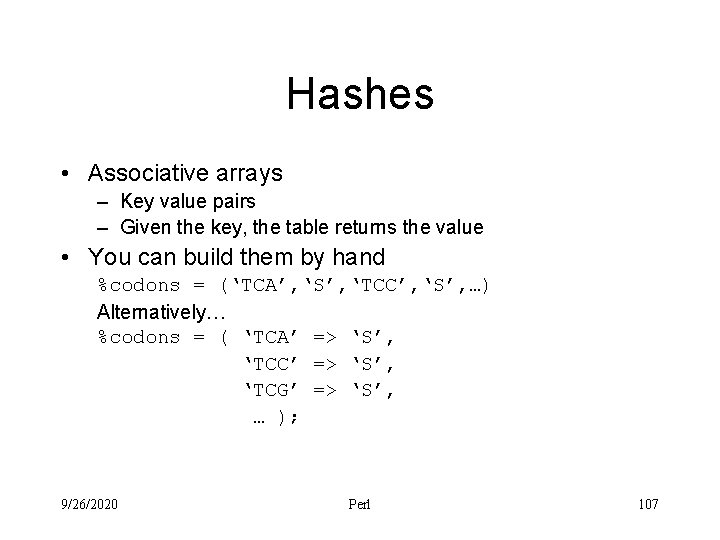 Hashes

• Associative arrays
  – Key value pairs
  – Given the key, the table returns the value
• You can build them by hand
  %codons = (‘TCA’,‘S’,‘TCC’,‘S’,…)
  Alternatively…
  %codons = ( ‘TCA’ => ‘S’,
              ‘TCC’ => ‘S’,
              ‘TCG’ => ‘S’,
              … );

9/26/2020 Perl 107